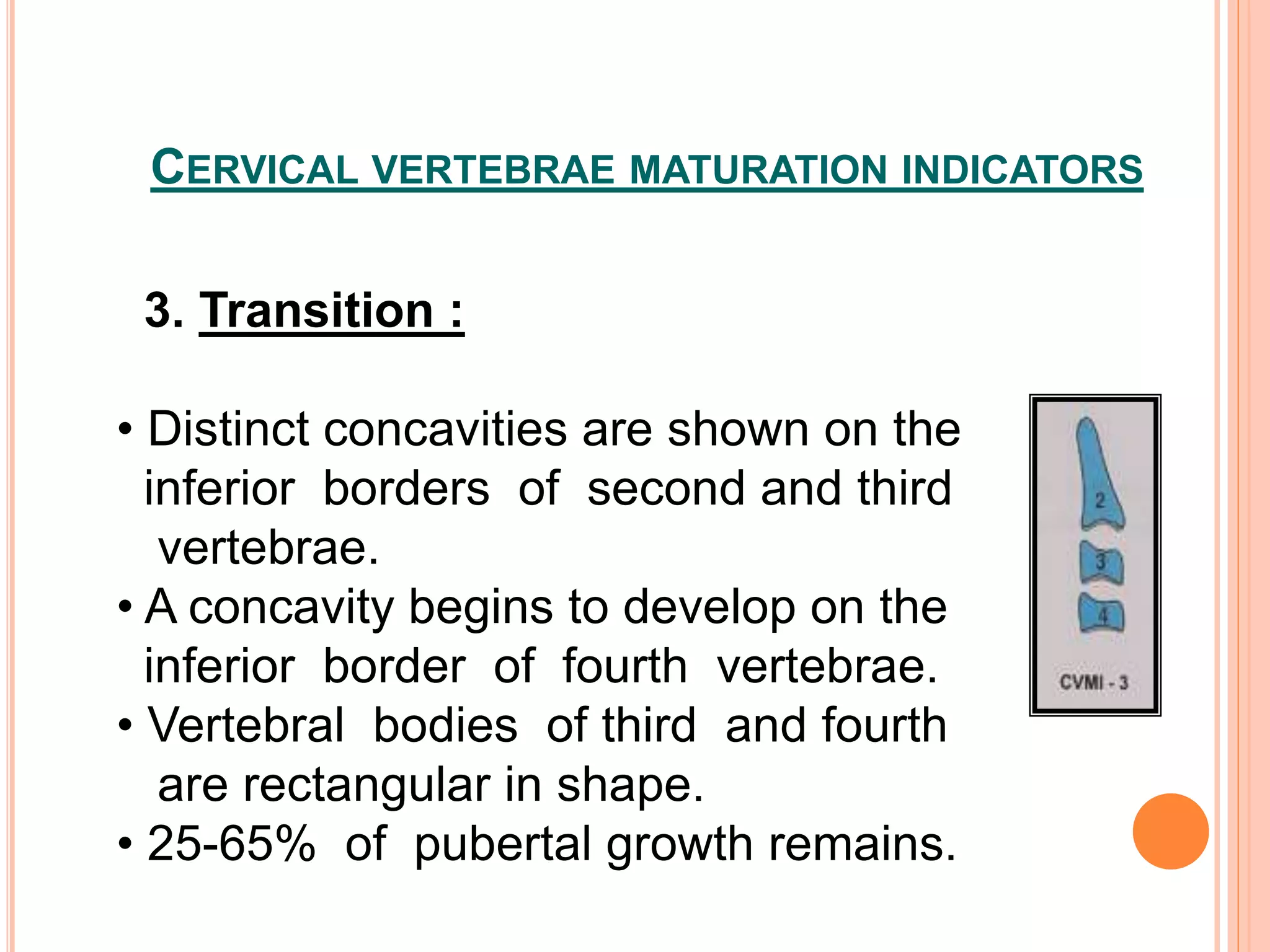 CERVICAL VERTEBRAE MATURATION INDICATORS

3. Transition :

• Distinct concavities are shown on the inferior borders of second and third vertebrae.
• A concavity begins to develop on the inferior border of fourth vertebrae.
• Vertebral bodies of third and fourth are rectangular in shape.
• 25-65% of pubertal growth remains.

2
3
4
CVMI - 3